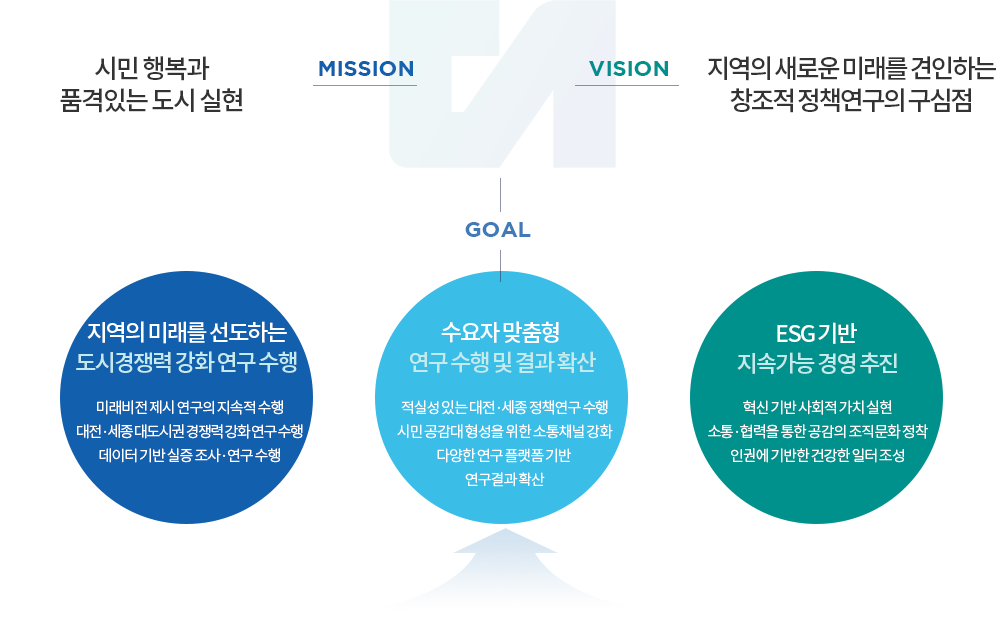 시민 행복과
품격있는 도시 실현

MISSION

VISION

지역의 새로운 미래를 견인하는
창조적 정책연구의 구심점

GOAL

지역의 미래를 선도하는
도시경쟁력 강화 연구 수행

미래비전 제시 연구의 지속적 수행
대전·세종 대도시권 경쟁력 강화 연구 수행
데이터 기반 실증 조사·연구 수행

수요자 맞춤형
연구 수행 및 결과 확산

적실성 있는 대전·세종 정책연구 수행
시민 공감대 형성을 위한 소통채널 강화
다양한 연구 플랫폼 기반
연구결과 확산

ESG 기반
지속가능 경영 추진

혁신 기반 사회적 가치 실현
소통·협력을 통한 공감의 조직문화 정착
인권에 기반한 건강한 일터 조성